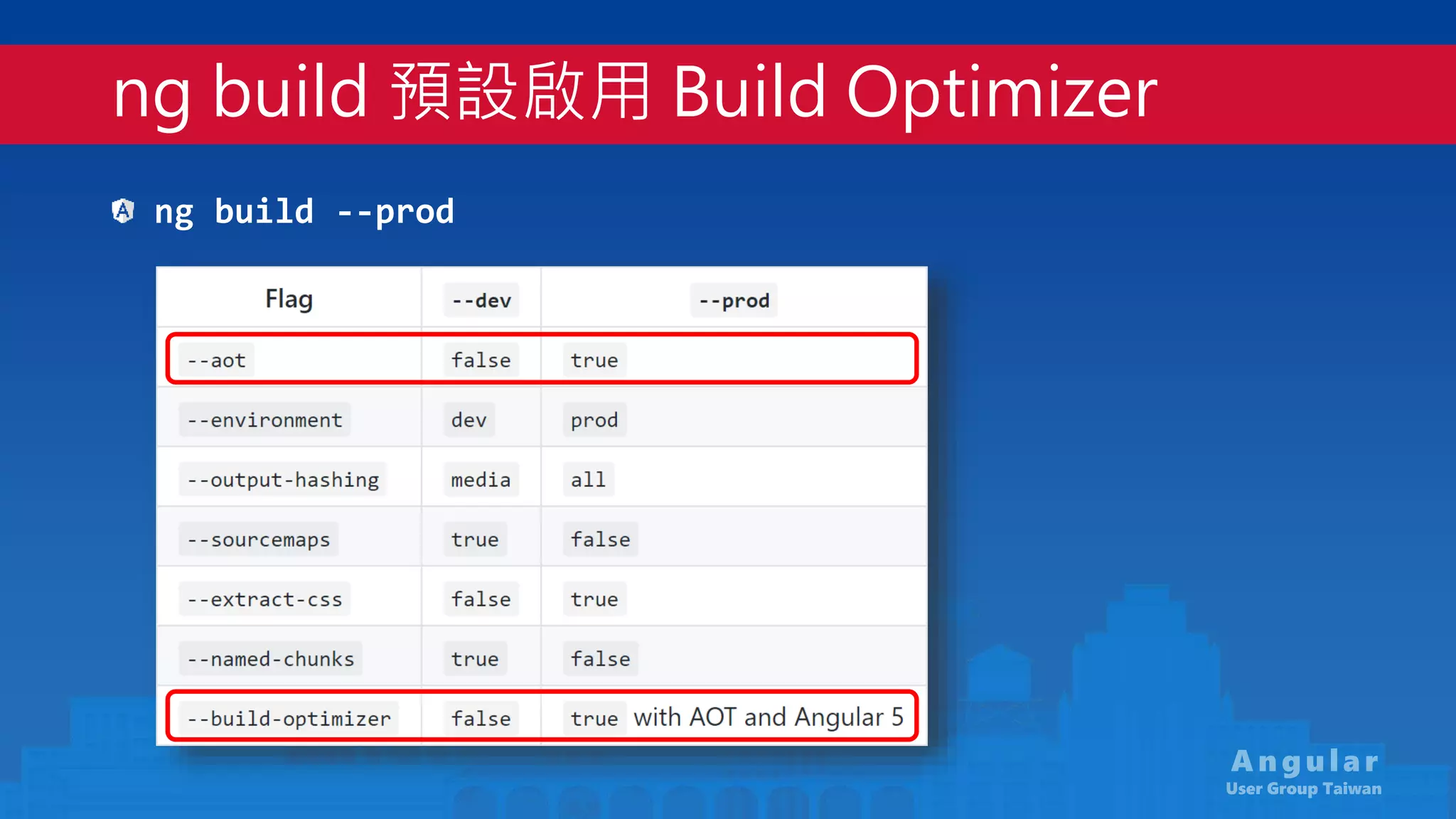 ng build 預設啟用 Build Optimizer

ng build --prod

| Flag | --dev | --prod |
|---|---|---|
| --aot | false | true |
| --environment | dev | prod |
| --output-hashing | media | all |
| --sourcemaps | true | false |
| --extract-css | false | true |
| --named-chunks | true | false |
| --build-optimizer | false | true with AOT and Angular 5 |

Angular
User Group Taiwan